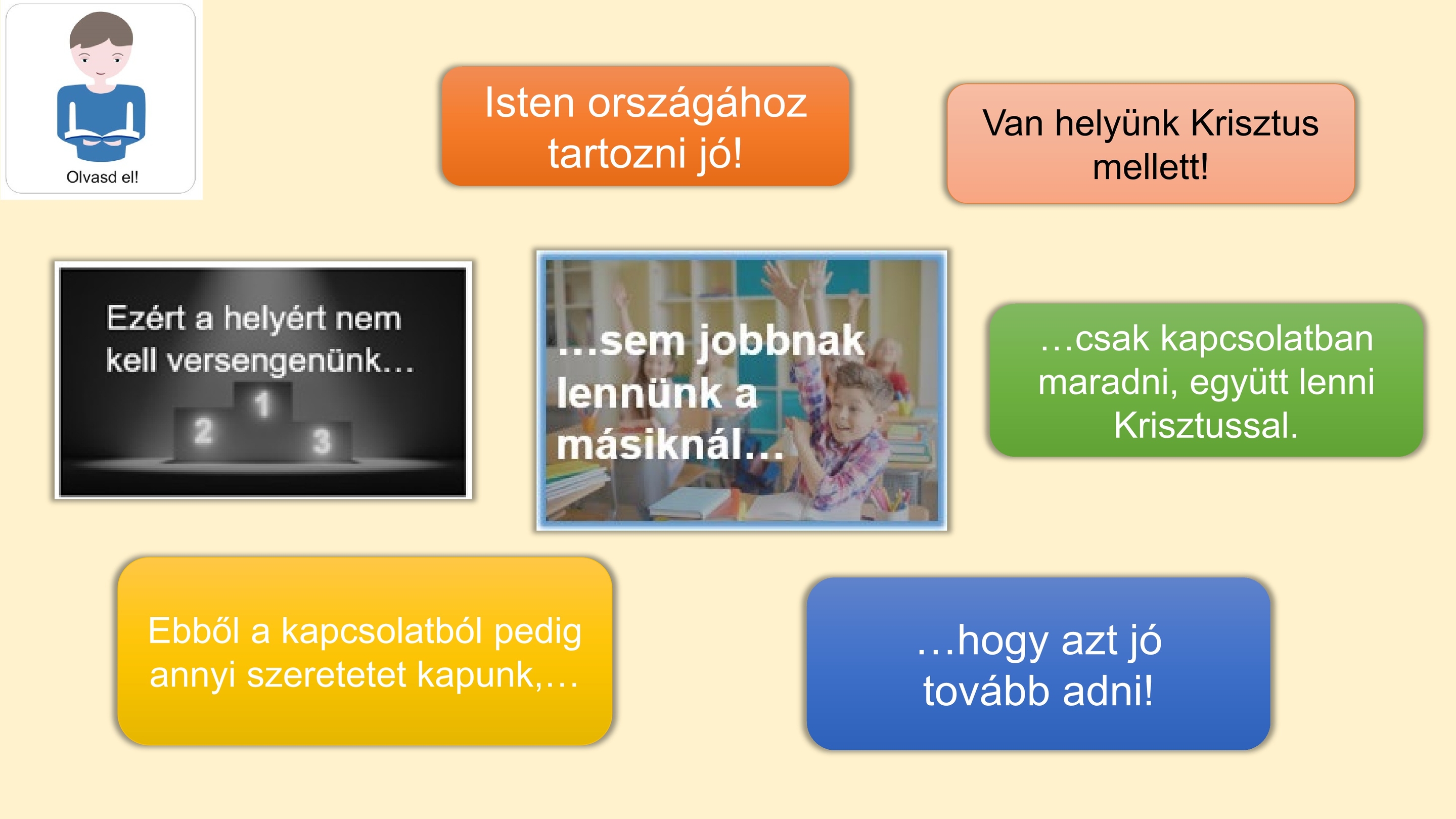 Olvasd el!

Isten országához tartozni jó!

Van helyünk Krisztus mellett!

Ezért a helyért nem kell versengenünk…

1
2
3

…sem jobbnak lennünk a másiknál…

…csak kapcsolatban maradni, együtt lenni Krisztussal.

Ebből a kapcsolatból pedig annyi szeretetet kapunk,…

…hogy azt jó tovább adni!